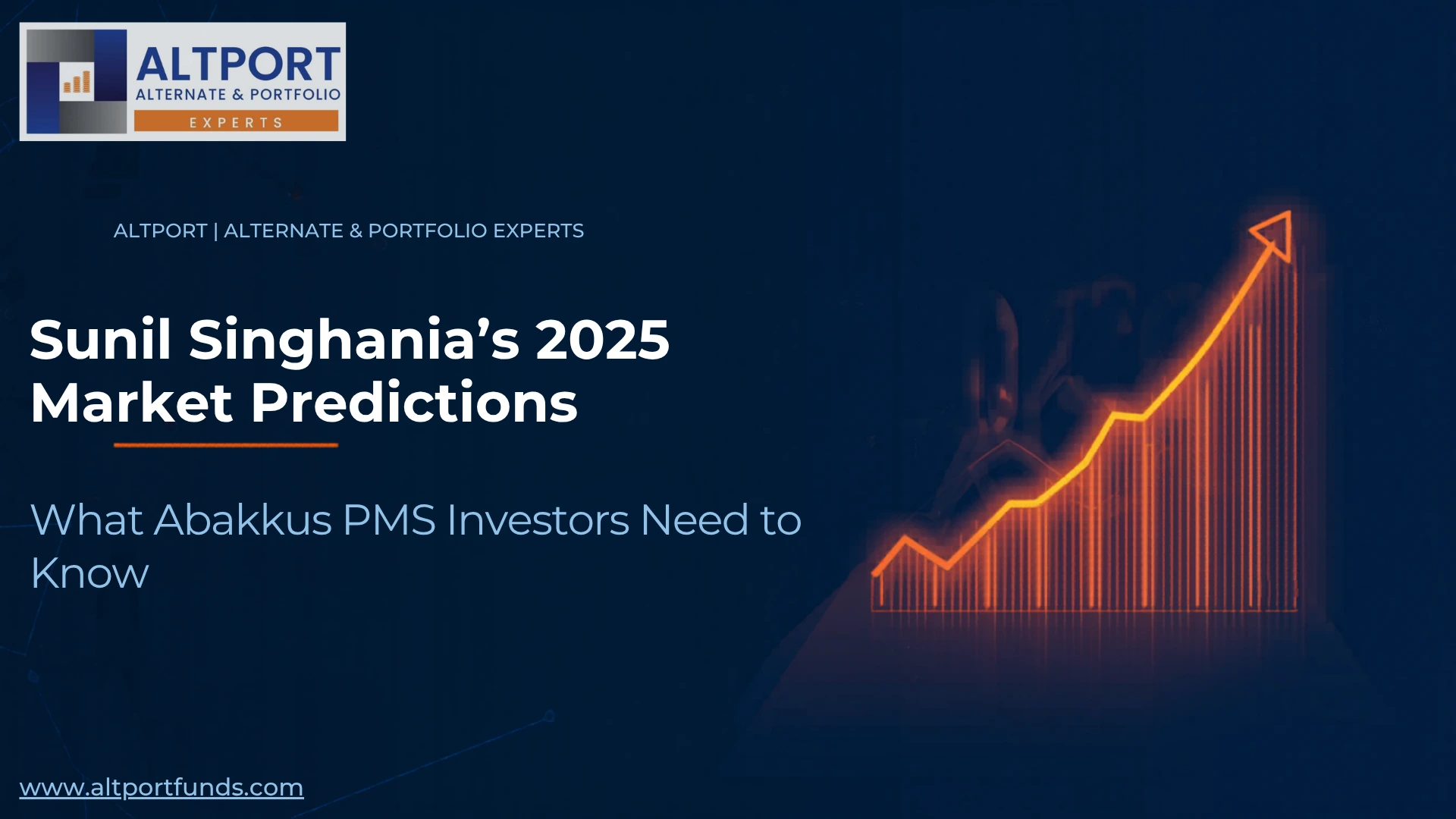 ALTPORT
ALTERNATE & PORTFOLIO
EXPERTS

ALTPORT | ALTERNATE & PORTFOLIO EXPERTS

Sunil Singhania's 2025 Market Predictions

What Abakkus PMS Investors Need to Know

www.altportfunds.com